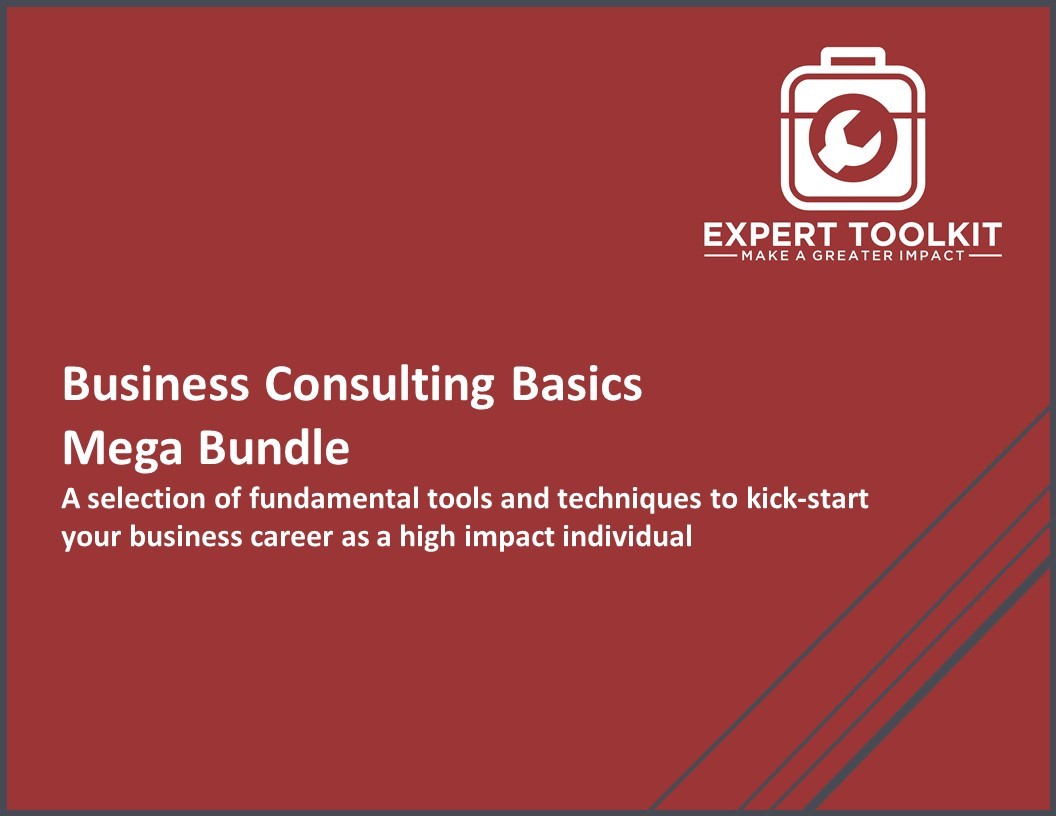 EXPERT TOOLKIT
MAKE A GREATER IMPACT

Business Consulting Basics
Mega Bundle

A selection of fundamental tools and techniques to kick-start your business career as a high impact individual